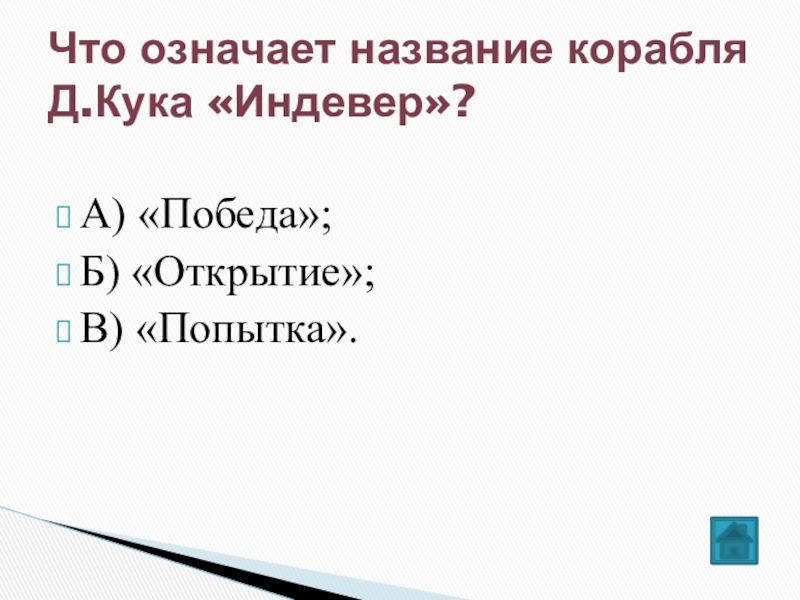 Что означает название корабля Д.Кука «Индевер»?

А) «Победа»;
Б) «Открытие»;
В) «Попытка».